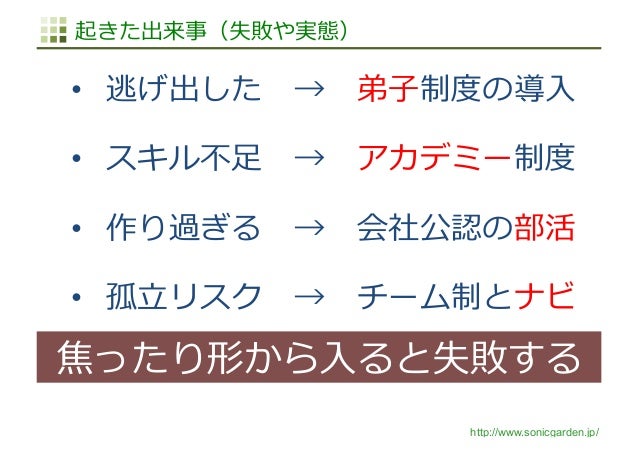 起きた出来事（失敗や実態）

• 逃げ出した → 弟子制度の導入

• スキル不足 → アカデミー制度

• 作り過ぎる → 会社公認の部活

• 孤立リスク → チーム制とナビ

焦ったり形から入ると失敗する

http://www.sonicgarden.jp/